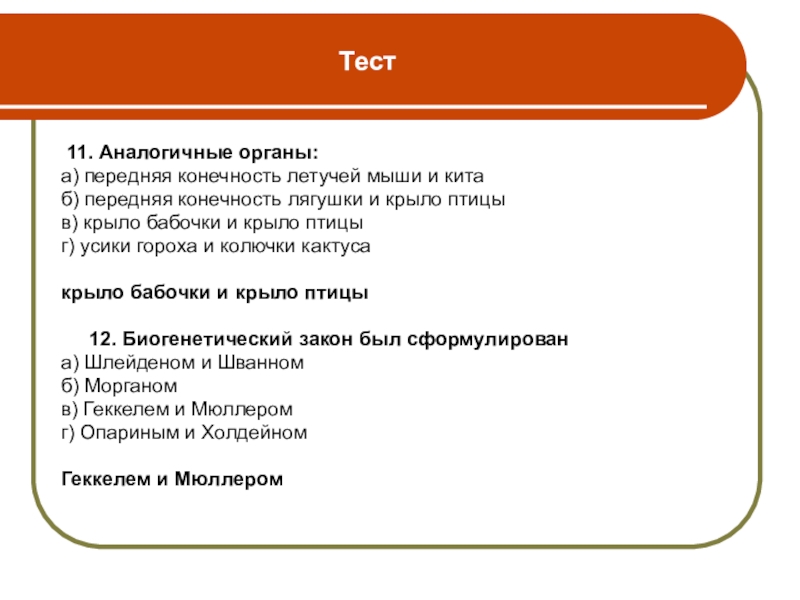 Тест

11. Аналогичные органы:
а) передняя конечность летучей мыши и кита
б) передняя конечность лягушки и крыло птицы
в) крыло бабочки и крыло птицы
г) усики гороха и колючки кактуса

крыло бабочки и крыло птицы

12. Биогенетический закон был сформулирован
а) Шлейденом и Шванном
б) Морганом
в) Геккелем и Мюллером
г) Опариным и Холдейном

Геккелем и Мюллером